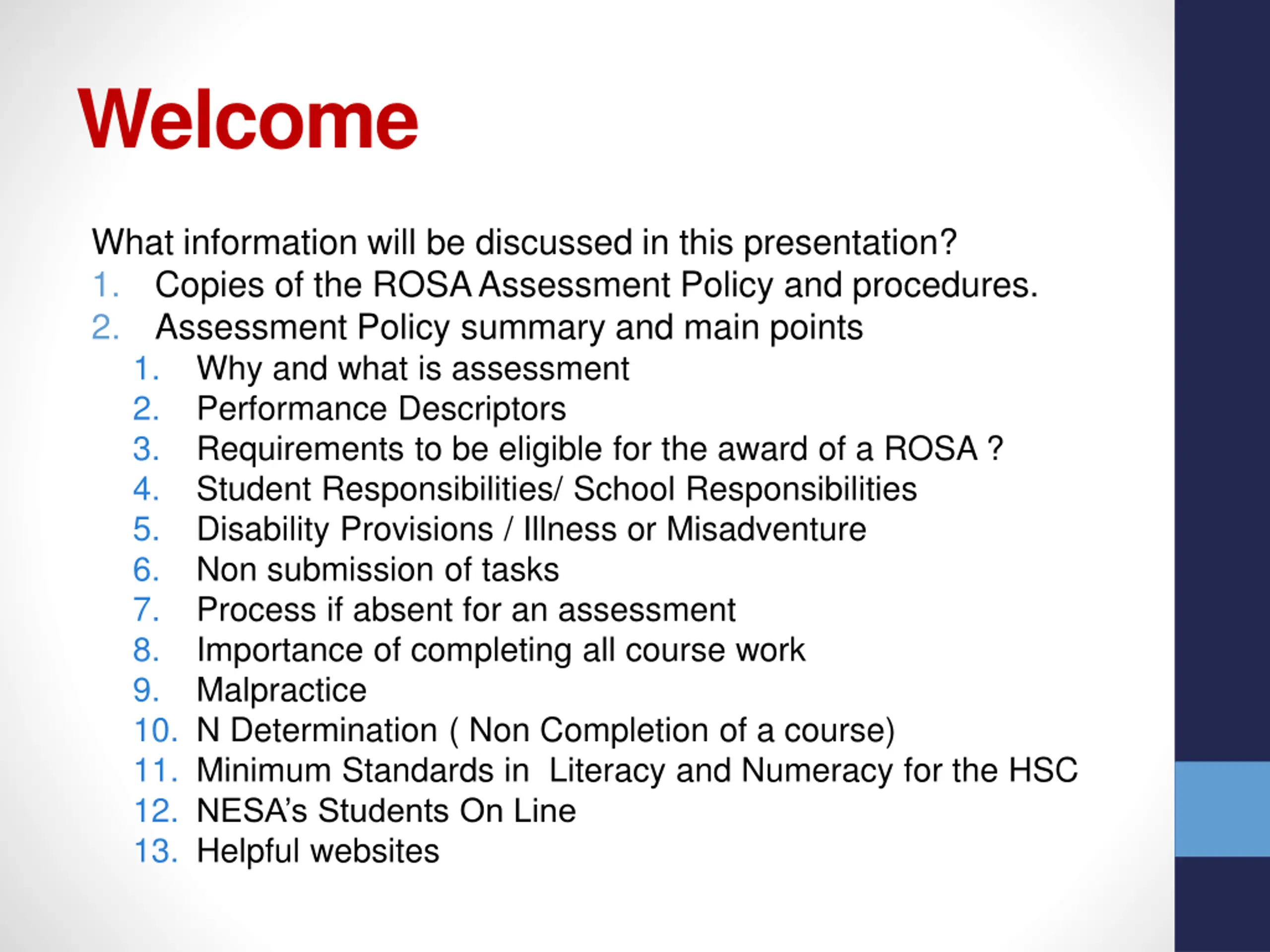 Welcome

What information will be discussed in this presentation?
1. Copies of the ROSA Assessment Policy and procedures.
2. Assessment Policy summary and main points
   1. Why and what is assessment
   2. Performance Descriptors
   3. Requirements to be eligible for the award of a ROSA ?
   4. Student Responsibilities/ School Responsibilities
   5. Disability Provisions / Illness or Misadventure
   6. Non submission of tasks
   7. Process if absent for an assessment
   8. Importance of completing all course work
   9. Malpractice
   10. N Determination ( Non Completion of a course)
   11. Minimum Standards in Literacy and Numeracy for the HSC
   12. NESA's Students On Line
   13. Helpful websites